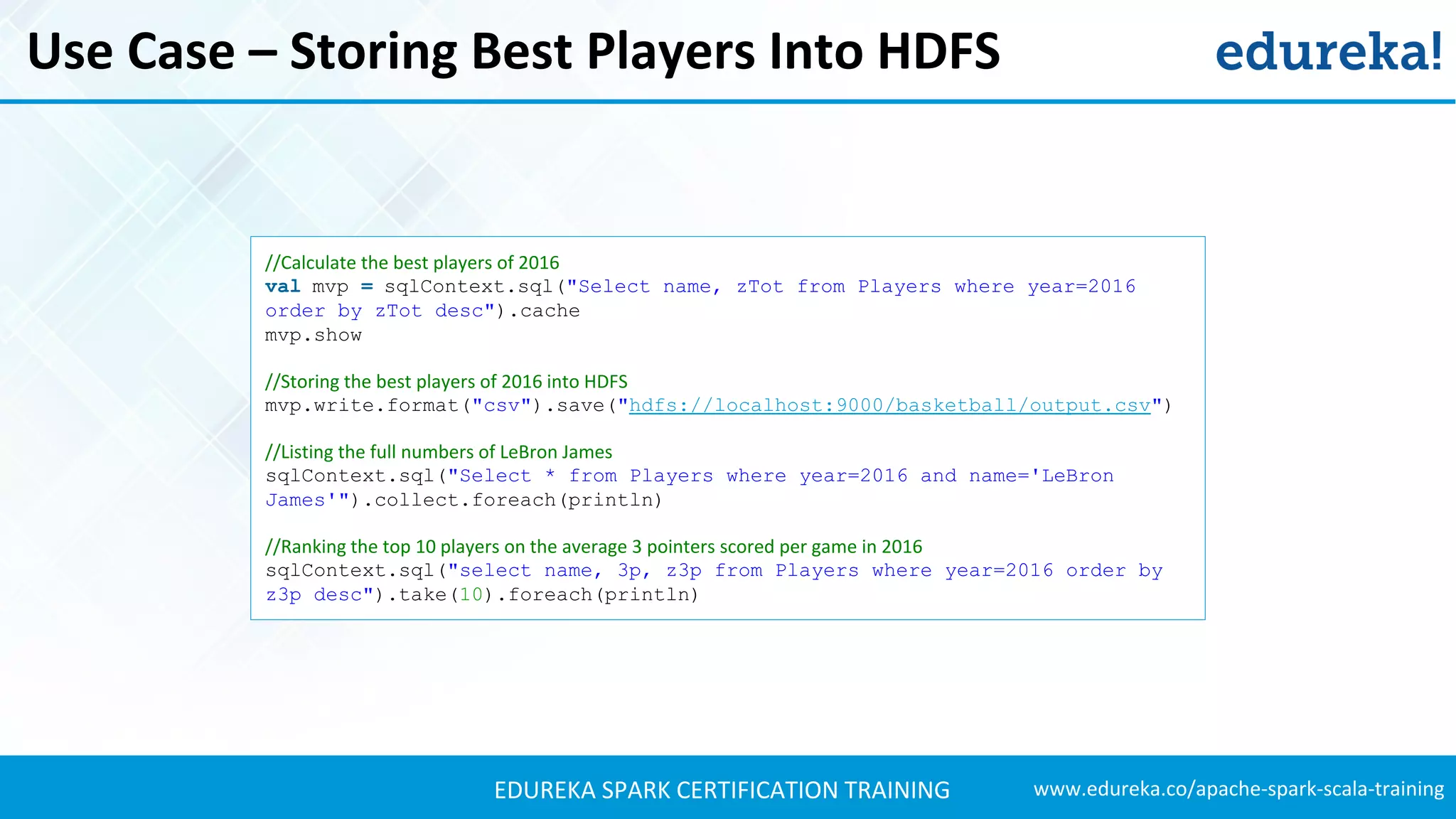 Use Case – Storing Best Players Into HDFS

edureka!

//Calculate the best players of 2016
val mvp = sqlContext.sql("Select name, zTot from Players where year=2016 order by zTot desc").cache
mvp.show

//Storing the best players of 2016 into HDFS
mvp.write.format("csv").save("hdfs://localhost:9000/basketball/output.csv")

//Listing the full numbers of LeBron James
sqlContext.sql("Select * from Players where year=2016 and name='LeBron James'").collect.foreach(println)

//Ranking the top 10 players on the average 3 pointers scored per game in 2016
sqlContext.sql("select name, 3p, z3p from Players where year=2016 order by z3p desc").take(10).foreach(println)

EDUREKA SPARK CERTIFICATION TRAINING

www.edureka.co/apache-spark-scala-training